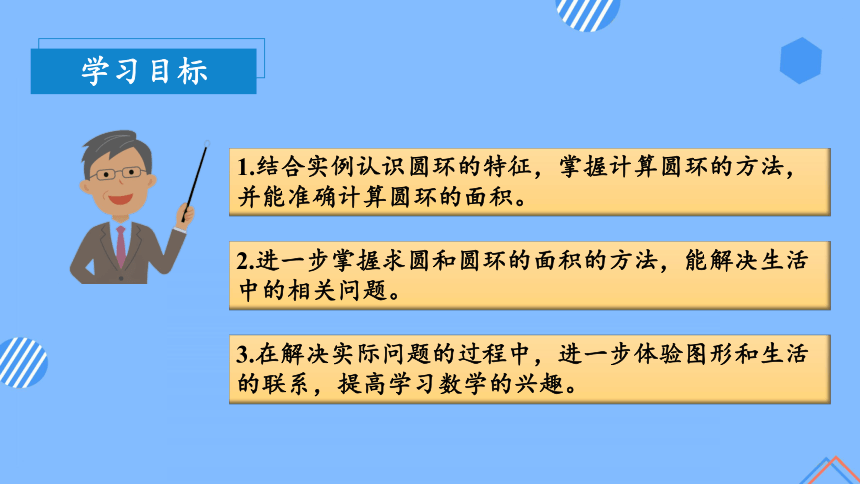 学习目标

1.结合实例认识圆环的特征，掌握计算圆环的方法，并能准确计算圆环的面积。

2.进一步掌握求圆和圆环的面积的方法，能解决生活中的相关问题。

3.在解决实际问题的过程中，进一步体验图形和生活的联系，提高学习数学的兴趣。